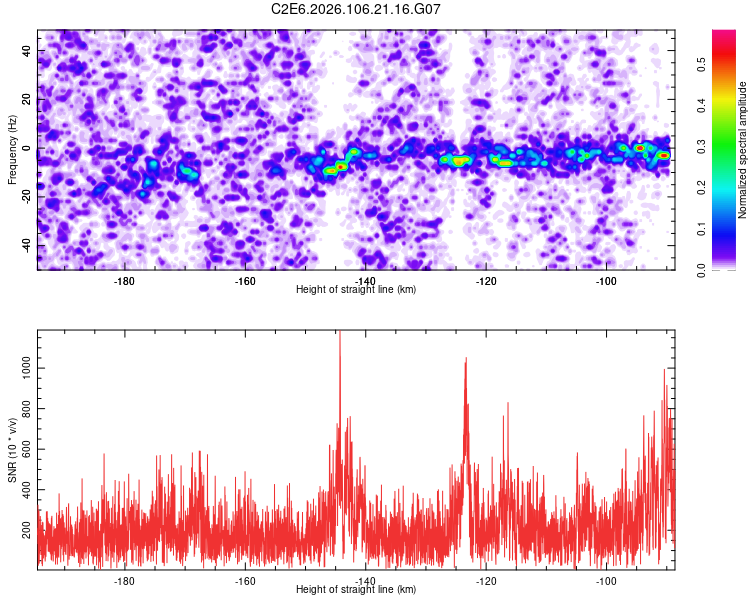 C2E6.2026.106.21.16.G07

Frequency (Hz)
40
20
0
-20
-40
-180
-160
-140
-120
-100
Height of straight line (km)

Normalized spectral amplitude
0.0
0.1
0.2
0.3
0.4
0.5

SNR (10 * v/v)
1000
800
600
400
200
-180
-160
-140
-120
-100
Height of straight line (km)